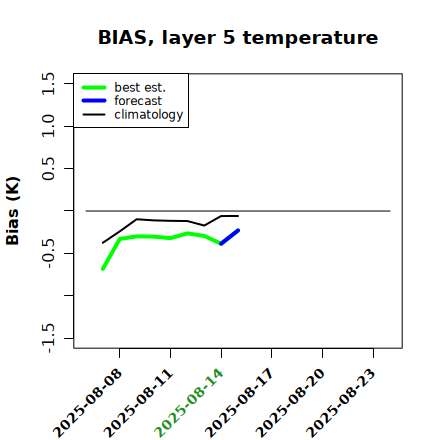 BIAS, layer 5 temperature

best est.
forecast
climatology

Bias (K)

1.5
1.0
0.5
-0.5
-1.5

2025-08-08
2025-08-11
2025-08-14
2025-08-17
2025-08-20
2025-08-23